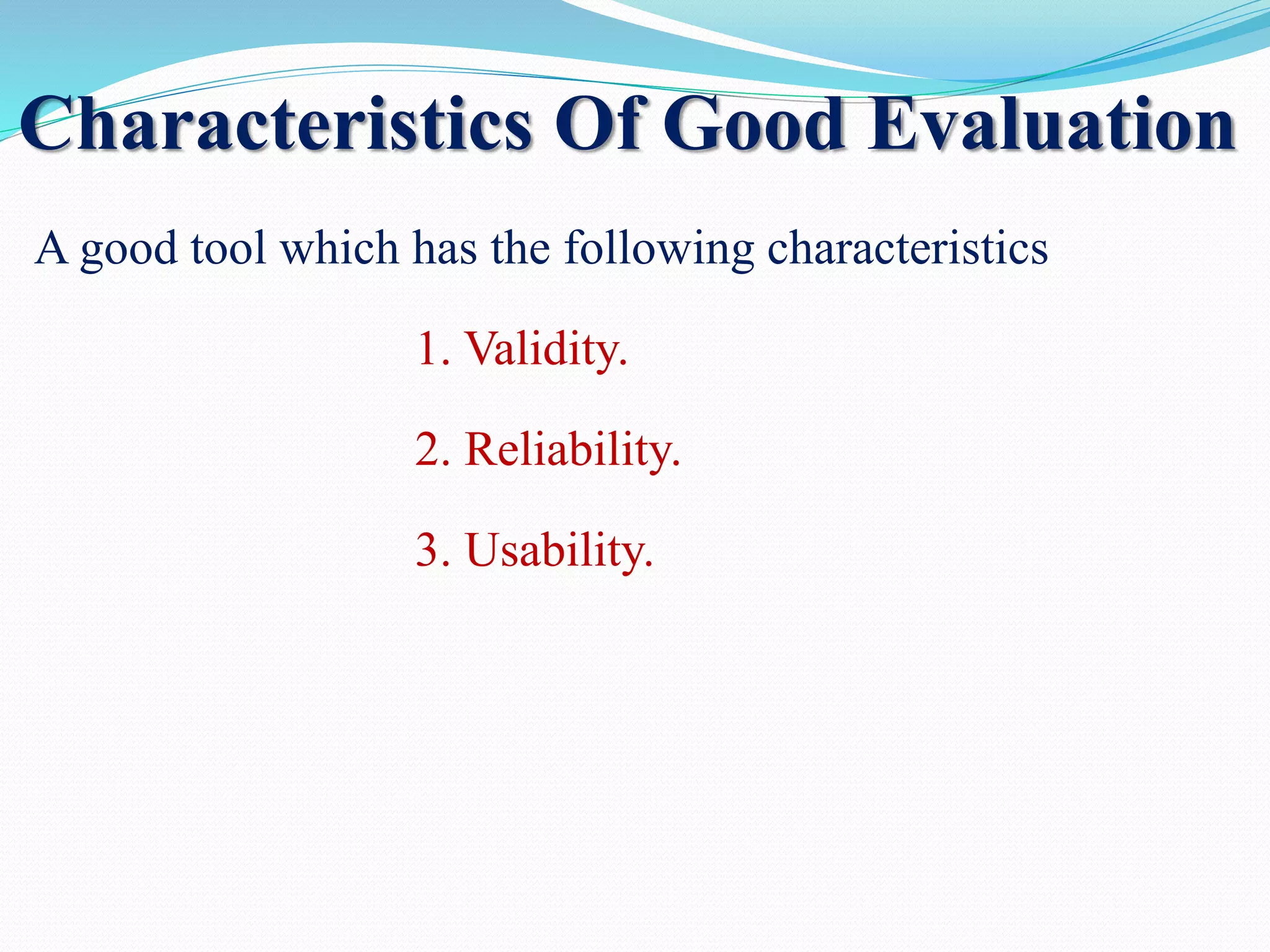 Characteristics Of Good Evaluation

A good tool which has the following characteristics

1. Validity.

2. Reliability.

3. Usability.